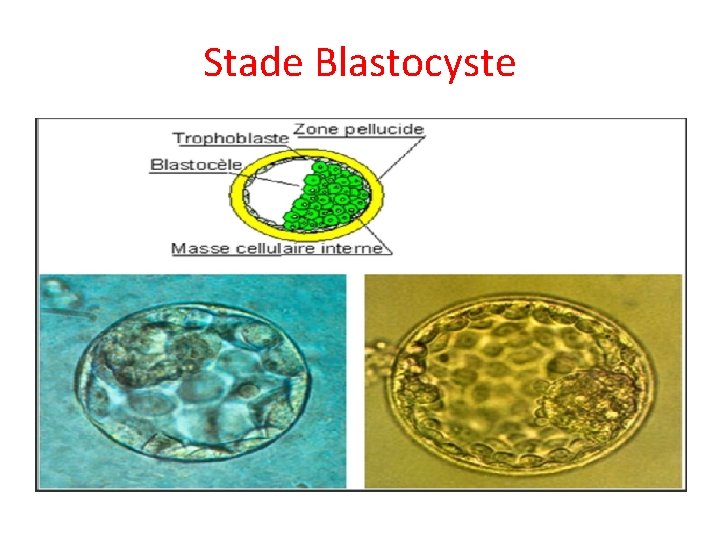 Stade Blastocyste

Zone pellucide
Trophoblaste
Blastocèle
Masse cellulaire interne